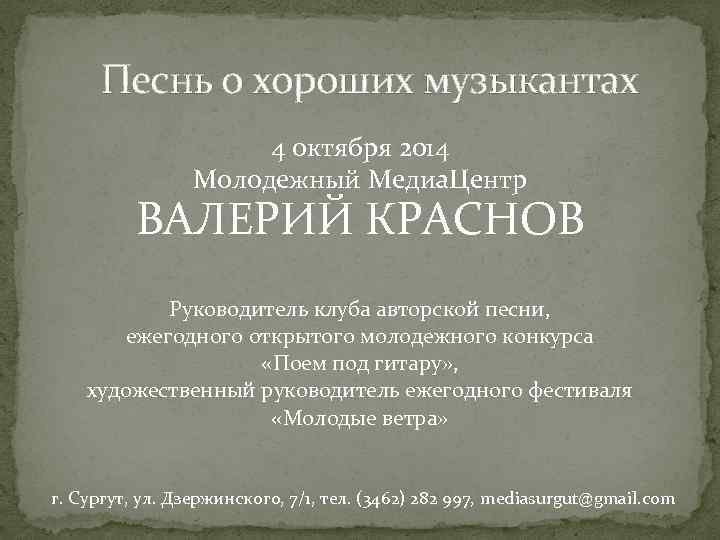 Песнь о хороших музыкантах

4 октября 2014
Молодежный МедиаЦентр
ВАЛЕРИЙ КРАСНОВ

Руководитель клуба авторской песни, ежегодного открытого молодежного конкурса «Поем под гитару», художественный руководитель ежегодного фестиваля «Молодые ветра»

г. Сургут, ул. Дзержинского, 7/1, тел. (3462) 282 997, mediasurgut@gmail.com